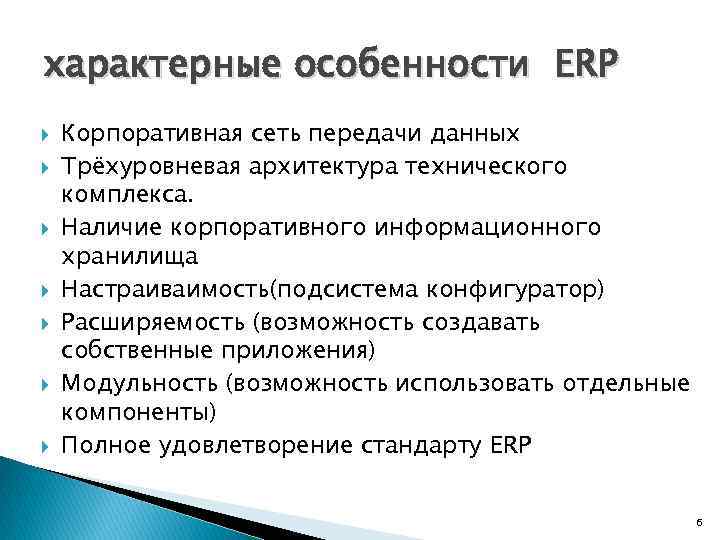 характерные особенности ERP

Корпоративная сеть передачи данных

Трёхуровневая архитектура технического комплекса.

Наличие корпоративного информационного хранилища

Настраиваимость(подсистема конфигуратор)

Расширяемость (возможность создавать собственные приложения)

Модульность (возможность использовать отдельные компоненты)

Полное удовлетворение стандарту ERP

6